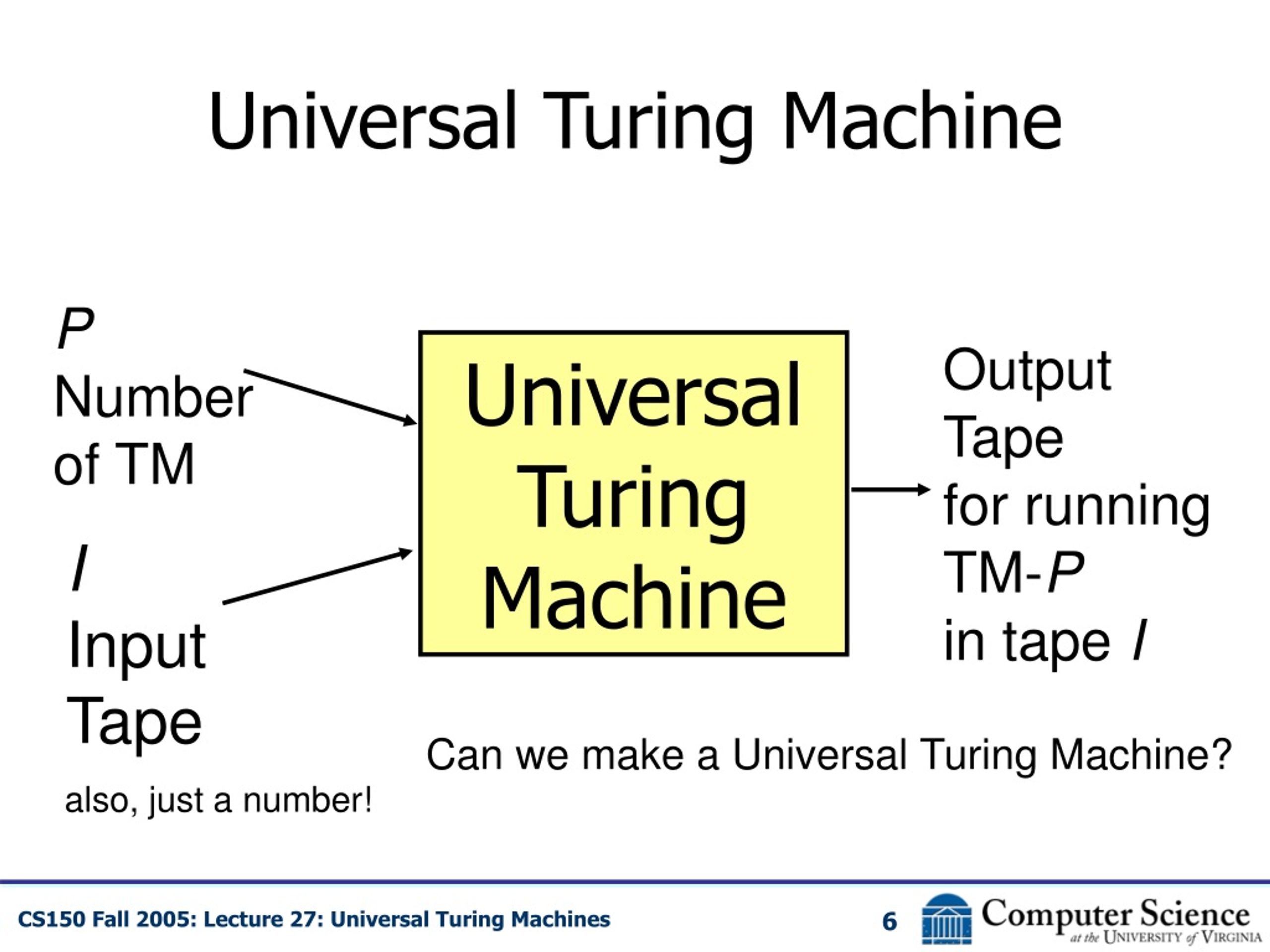 Universal Turing Machine

P
Number of TM

I
Input Tape

also, just a number!

Universal Turing Machine

Output Tape for running TM-P in tape I

Can we make a Universal Turing Machine?

CS150 Fall 2005: Lecture 27: Universal Turing Machines

6

Computer Science at the UNIVERSITY of VIRGINIA